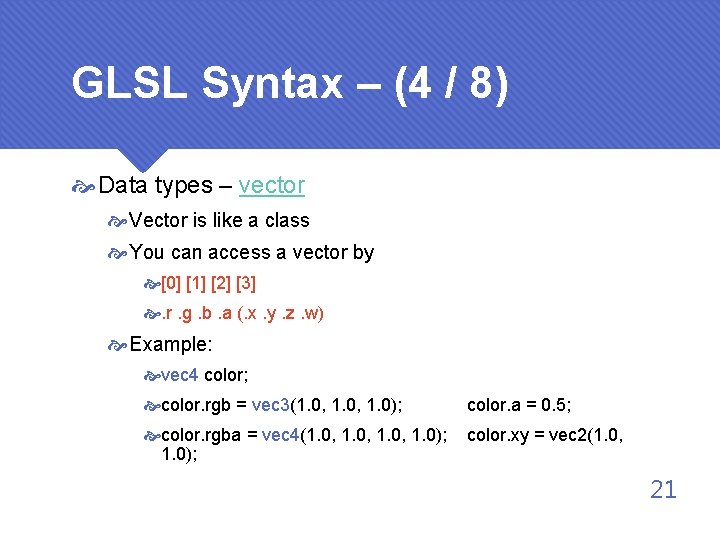 GLSL Syntax – (4 / 8)

Data types – vector

Vector is like a class

You can access a vector by

[0] [1] [2] [3]

.r .g .b .a (.x .y .z .w)

Example:

vec4 color;

color.rgb = vec3(1.0, 1.0, 1.0); color.a = 0.5;

color.rgba = vec4(1.0, 1.0, 1.0, 1.0); color.xy = vec2(1.0, 1.0);

21